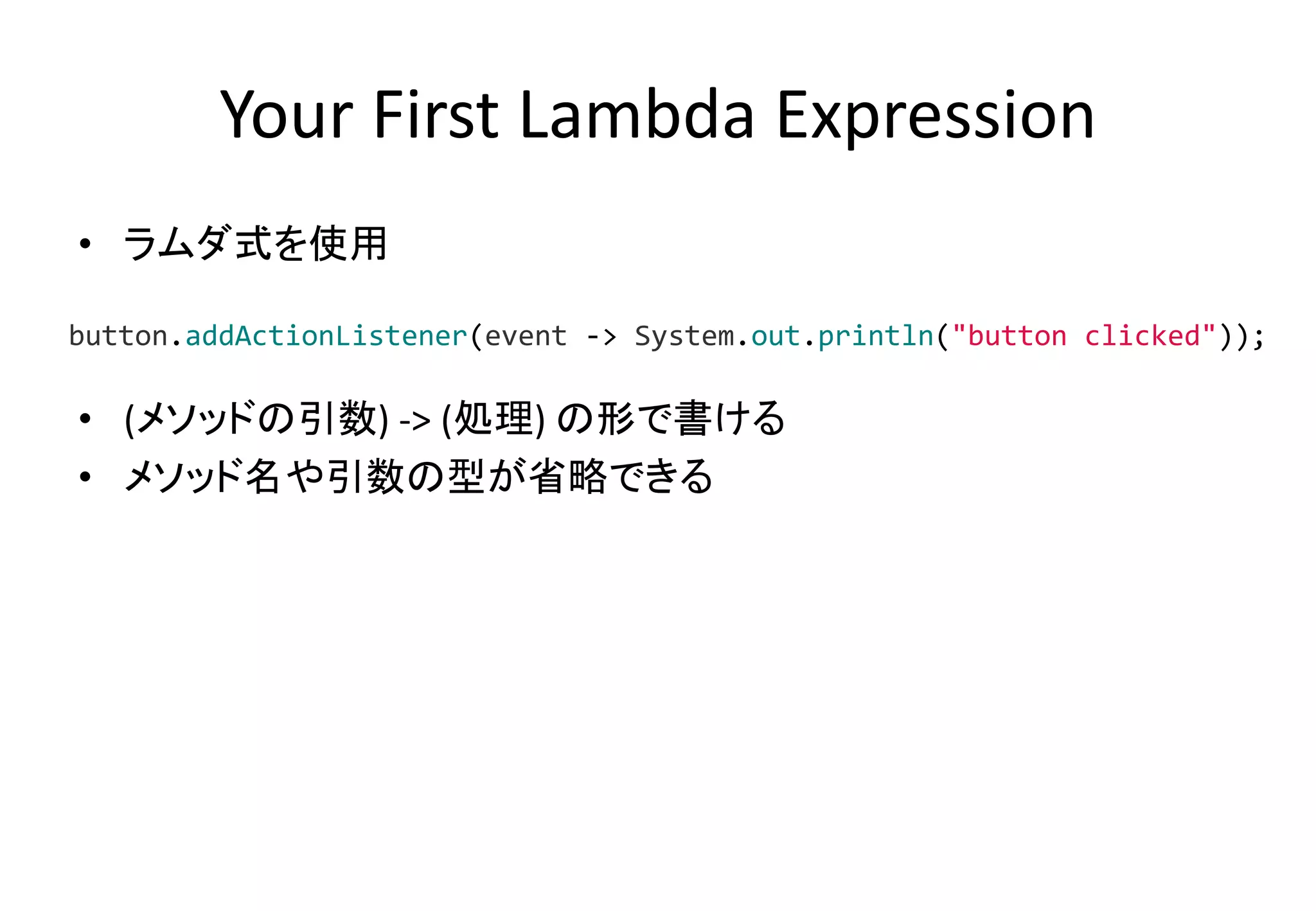 Your First Lambda Expression

• ラムダ式を使用

button.addActionListener(event -> System.out.println("button clicked"));

• (メソッドの引数) -> (処理) の形で書ける
• メソッド名や引数の型が省略できる